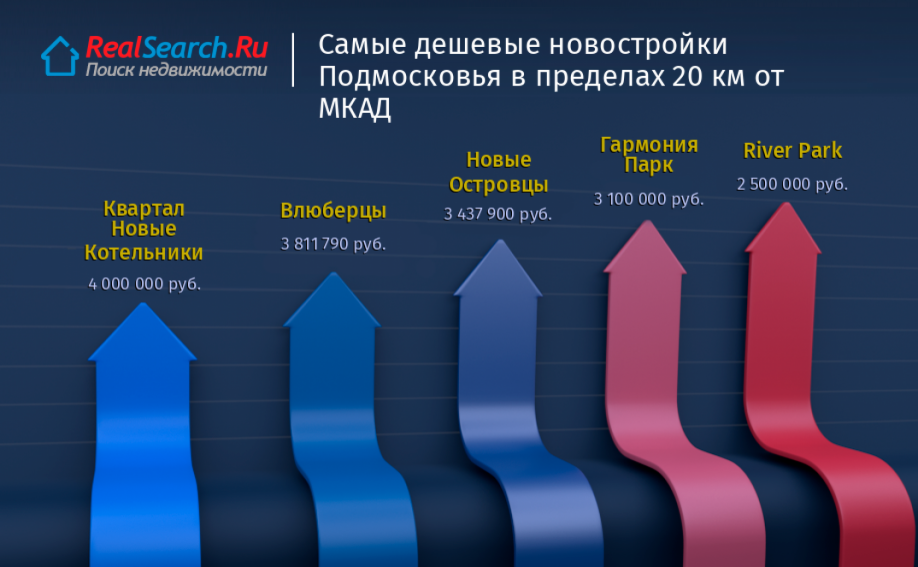 RealSearch.Ru
Поиск недвижимости

Самые дешевые новостройки Подмосковья в пределах 20 км от МКАД

Квартал Новые Котельники
4 000 000 руб.

Влюберцы
3 811 790 руб.

Новые Островцы
3 437 900 руб.

Гармония Парк
3 100 000 руб.

River Park
2 500 000 руб.